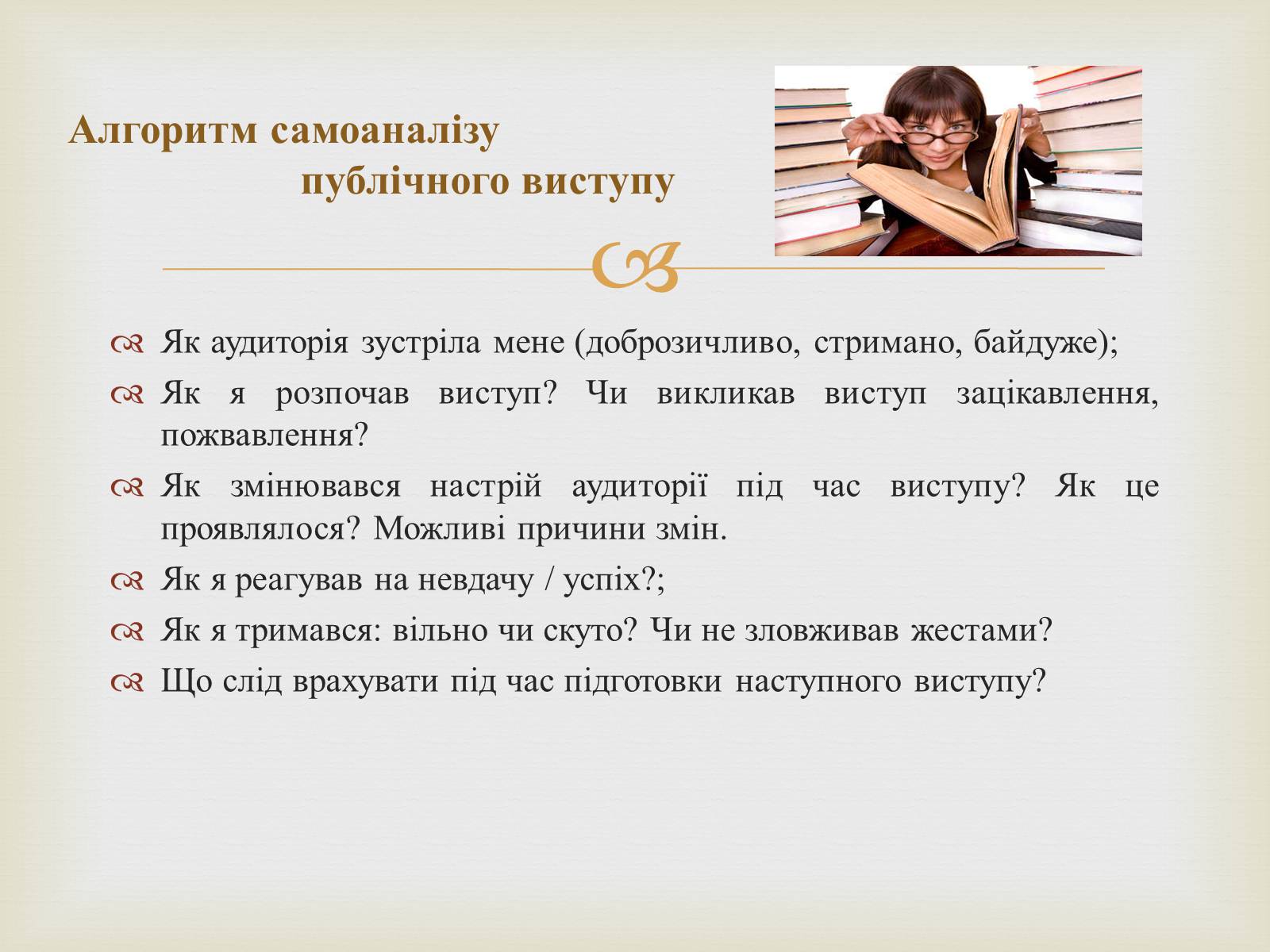 Алгоритм самоаналізу публічного виступу

Як аудиторія зустріла мене (доброзичливо, стримано, байдуже);

Як я розпочав виступ? Чи викликав виступ зацікавлення, пожвавлення?

Як змінювався настрій аудиторії під час виступу? Як це проявлялося? Можливі причини змін.

Як я реагував на невдачу / успіх?;

Як я тримався: вільно чи скуто? Чи не зловживав жестами?

Що слід врахувати під час підготовки наступного виступу?